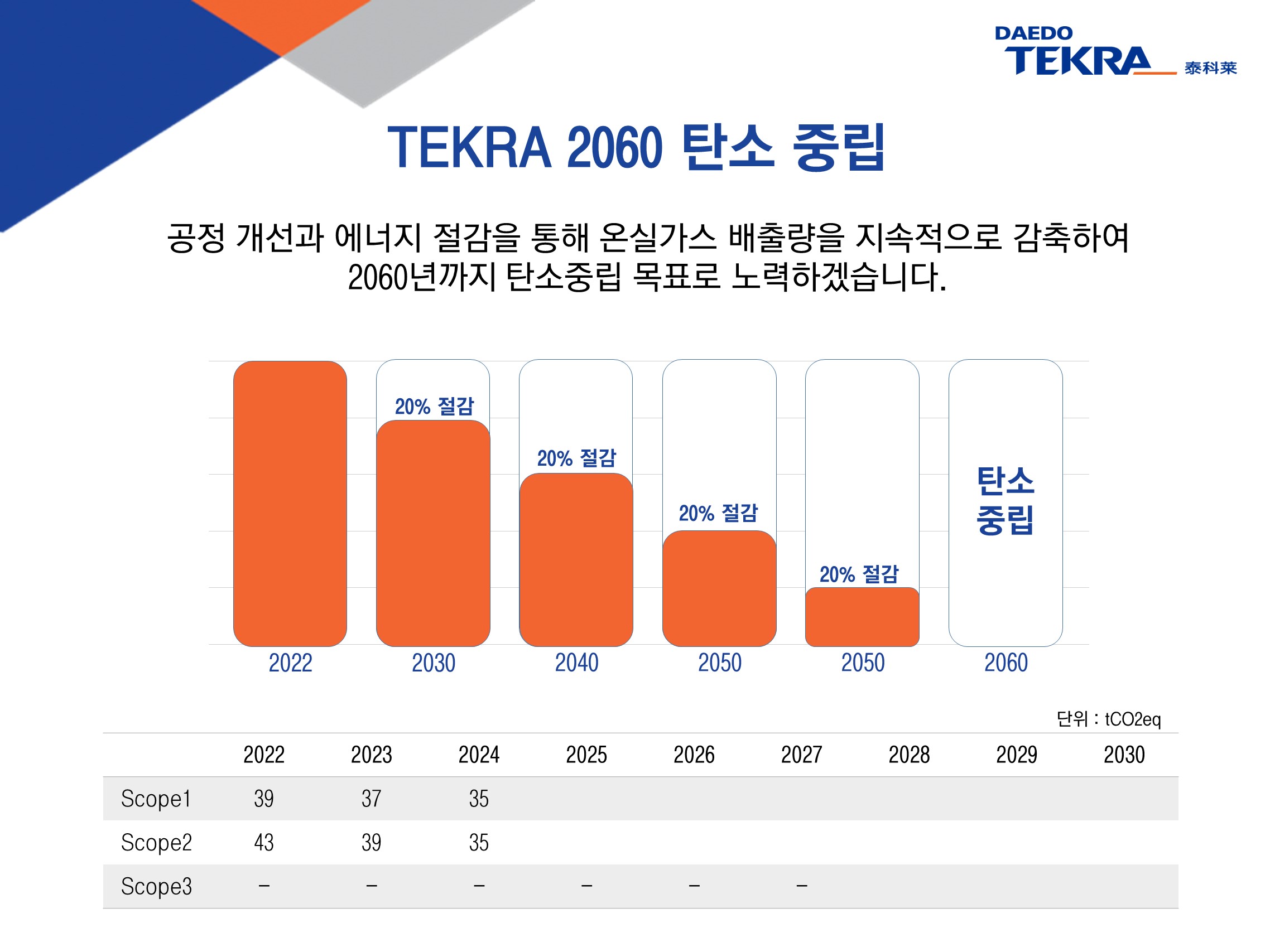 DAEDO TEKRA 泰科莱

TEKRA 2060 탄소 중립

공정 개선과 에너지 절감을 통해 온실가스 배출량을 지속적으로 감축하여 2060년까지 탄소중립 목표로 노력하겠습니다.

20% 절감

20% 절감

20% 절감

20% 절감

탄소 중립

2022 2030 2040 2050 2050 2060

단위 : tCO2eq

| | 2022 | 2023 | 2024 | 2025 | 2026 | 2027 | 2028 | 2029 | 2030 |
|---|---|---|---|---|---|---|---|---|---|
| Scope1 | 39 | 37 | 35 | | | | | | |
| Scope2 | 43 | 39 | 35 | | | | | | |
| Scope3 | – | – | – | – | – | – | | | |